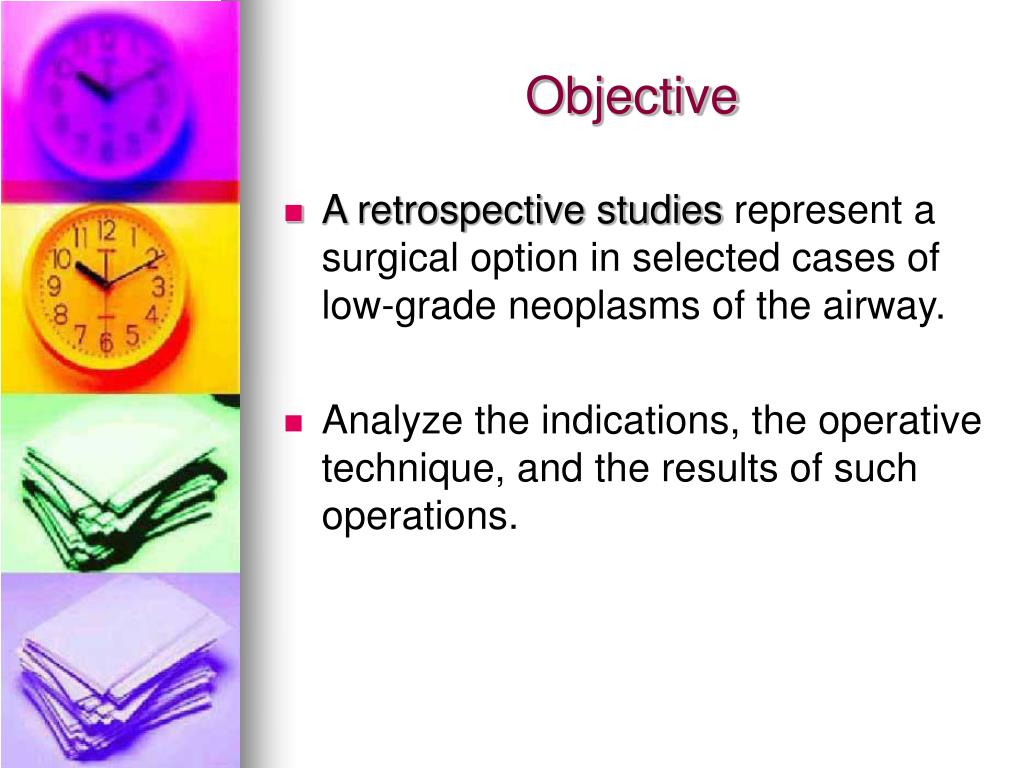 Objective

A retrospective studies represent a surgical option in selected cases of low-grade neoplasms of the airway.

Analyze the indications, the operative technique, and the results of such operations.